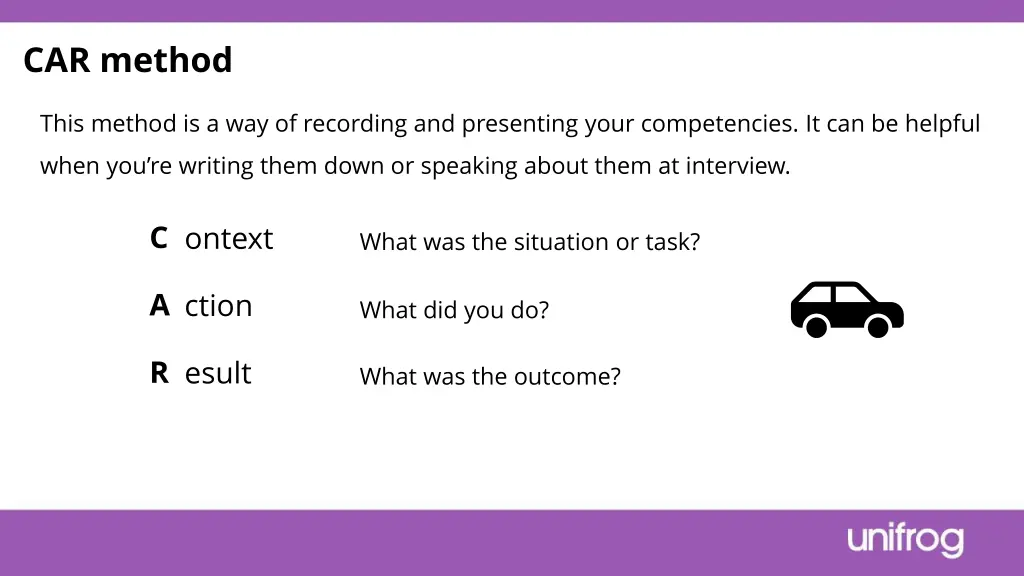 CAR method

This method is a way of recording and presenting your competencies. It can be helpful when you're writing them down or speaking about them at interview.

C ontext What was the situation or task?

A ction What did you do?

R esult What was the outcome?

unifrog